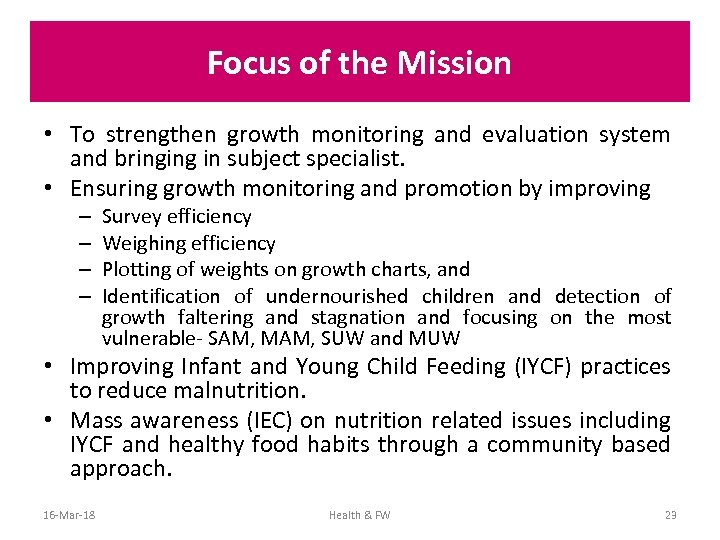 Focus of the Mission

• To strengthen growth monitoring and evaluation system and bringing in subject specialist.
• Ensuring growth monitoring and promotion by improving
– Survey efficiency
– Weighing efficiency
– Plotting of weights on growth charts, and
– Identification of undernourished children and detection of growth faltering and stagnation and focusing on the most vulnerable- SAM, MAM, SUW and MUW
• Improving Infant and Young Child Feeding (IYCF) practices to reduce malnutrition.
• Mass awareness (IEC) on nutrition related issues including IYCF and healthy food habits through a community based approach.

16-Mar-18 Health & FW 23